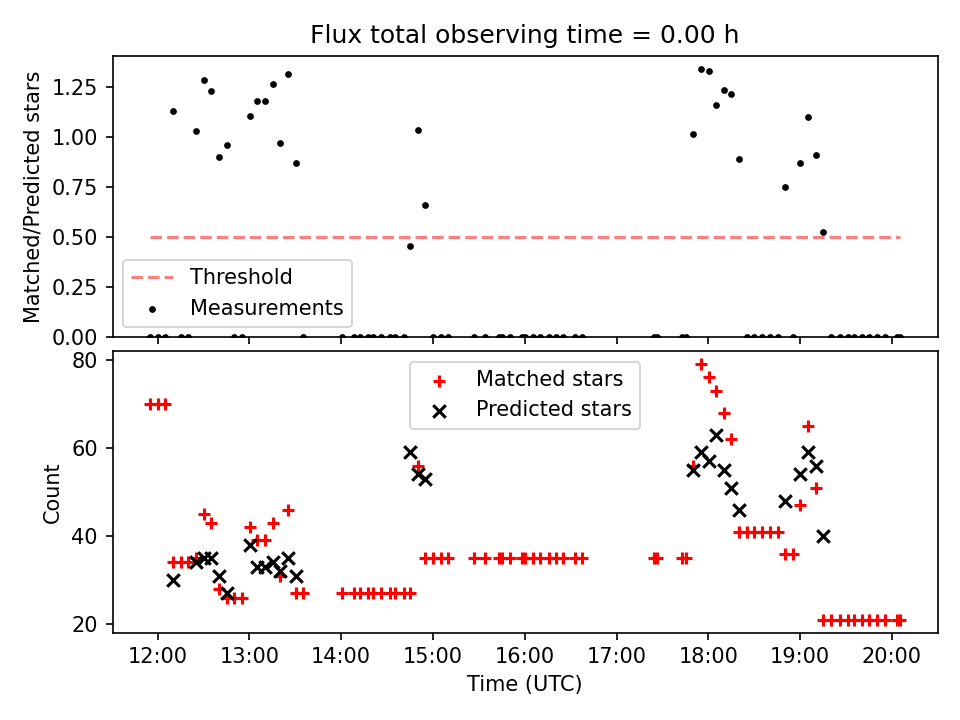 Flux total observing time = 0.00 h

Matched/Predicted stars

1.25
1.00
0.75
0.50
0.25
0.00

Threshold
Measurements

Count

80
60
40
20

Matched stars
Predicted stars

12:00
13:00
14:00
15:00
16:00
17:00
18:00
19:00
20:00

Time (UTC)